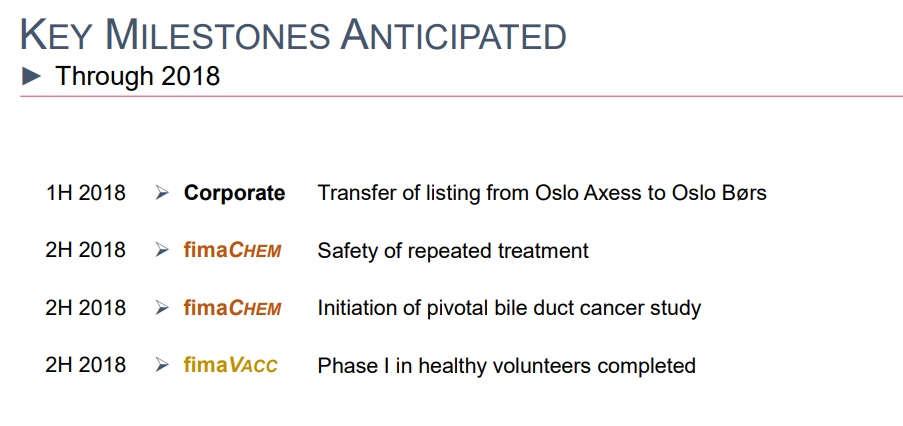 KEY MILESTONES ANTICIPATED

► Through 2018

1H 2018 ➢ Corporate Transfer of listing from Oslo Axess to Oslo Børs

2H 2018 ➢ fimaCHEM Safety of repeated treatment

2H 2018 ➢ fimaCHEM Initiation of pivotal bile duct cancer study

2H 2018 ➢ fimaVACC Phase I in healthy volunteers completed